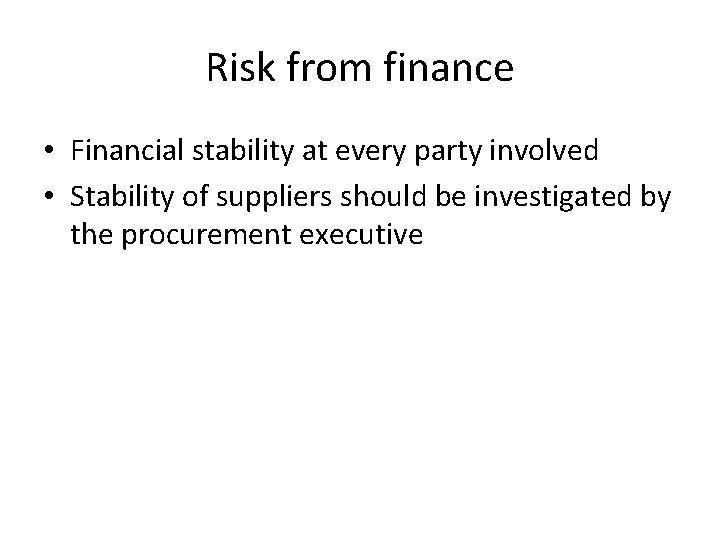 Risk from finance

• Financial stability at every party involved
• Stability of suppliers should be investigated by the procurement executive